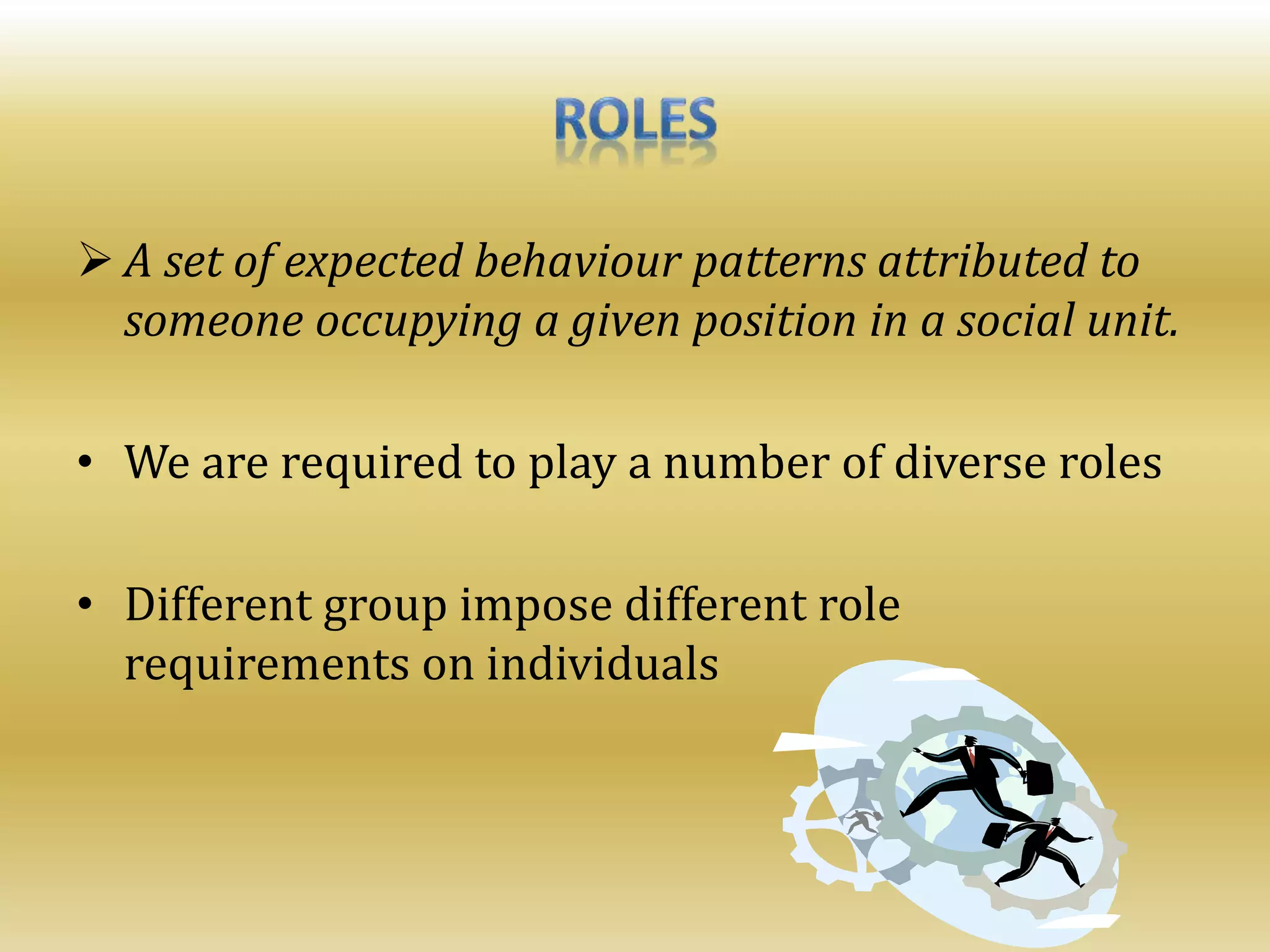 ROLES

➢ A set of expected behaviour patterns attributed to someone occupying a given position in a social unit.

• We are required to play a number of diverse roles

• Different group impose different role requirements on individuals